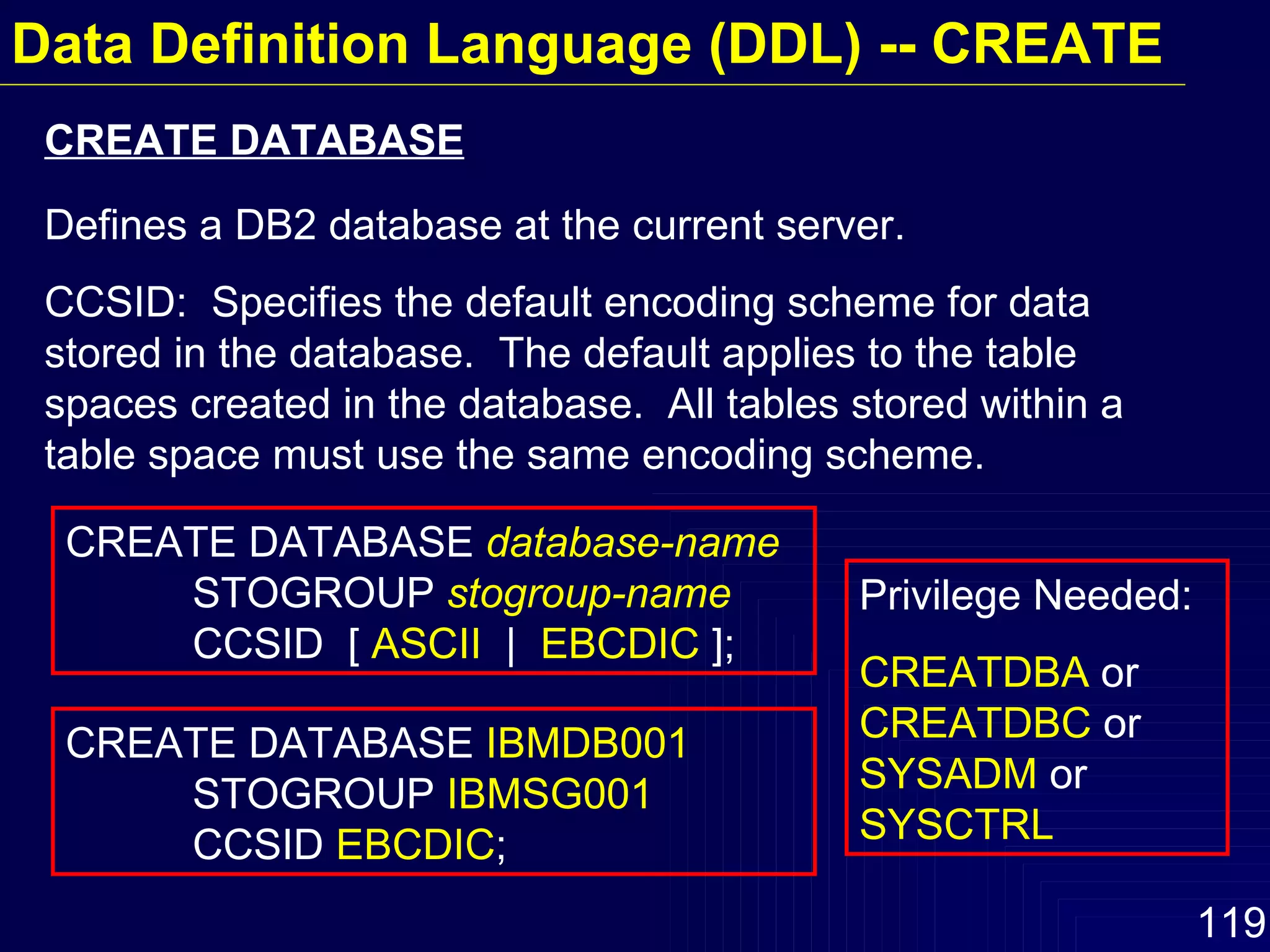 Data Definition Language (DDL) -- CREATE

CREATE DATABASE

Defines a DB2 database at the current server.

CCSID: Specifies the default encoding scheme for data stored in the database. The default applies to the table spaces created in the database. All tables stored within a table space must use the same encoding scheme.

CREATE DATABASE database-name
STOGROUP stogroup-name
CCSID [ ASCII | EBCDIC ];

CREATE DATABASE IBMDB001
STOGROUP IBMSG001
CCSID EBCDIC;

Privilege Needed:

CREATDBA or
CREATDBC or
SYSADM or
SYSCTRL

119